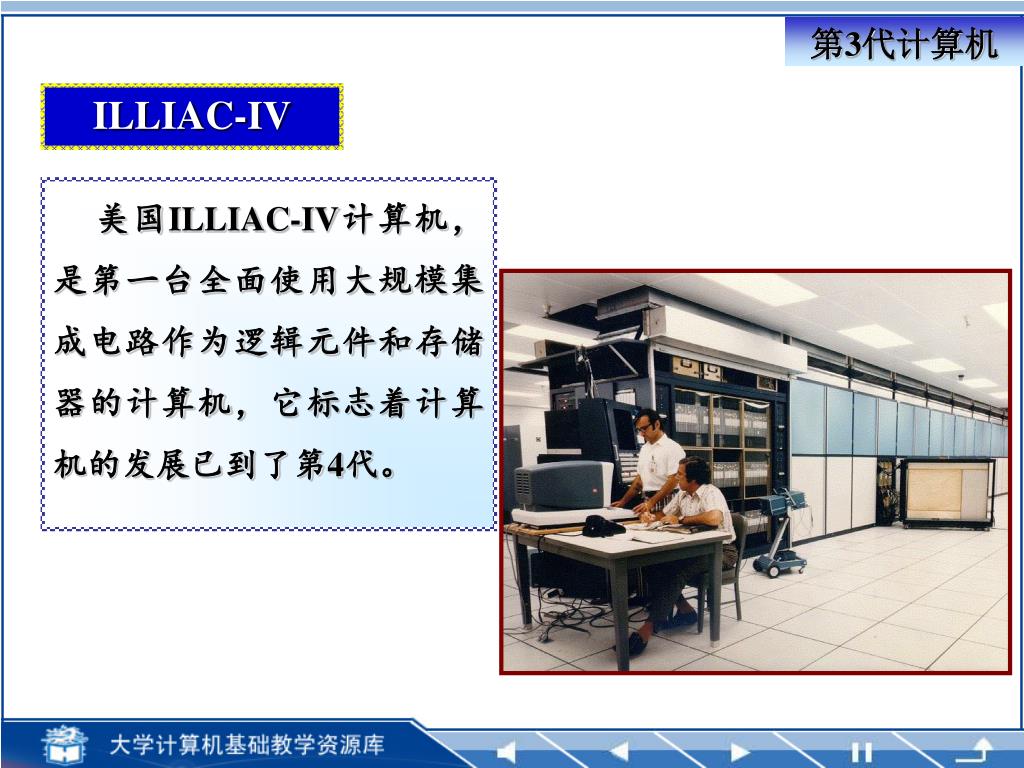 第3代计算机

ILLIAC-IV

美国ILLIAC-IV计算机，是第一台全面使用大规模集成电路作为逻辑元件和存储器的计算机，它标志着计算机的发展已到了第4代。

大学计算机基础教学资源库